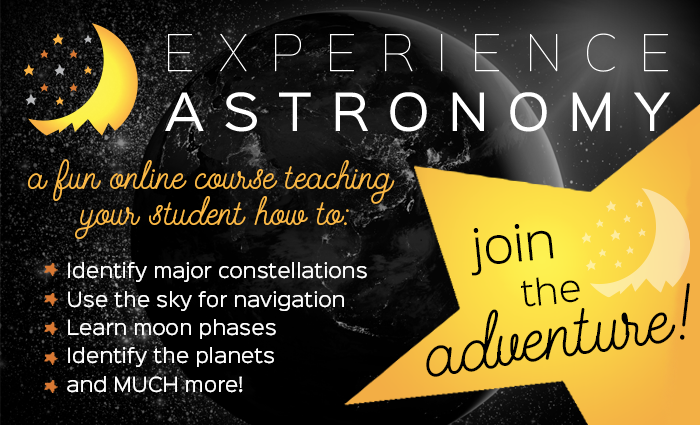 EXPERIENCE ASTRONOMY

a fun online course teaching your student how to:

Identify major constellations
Use the sky for navigation
Learn moon phases
Identify the planets
and MUCH more!

join the adventure!